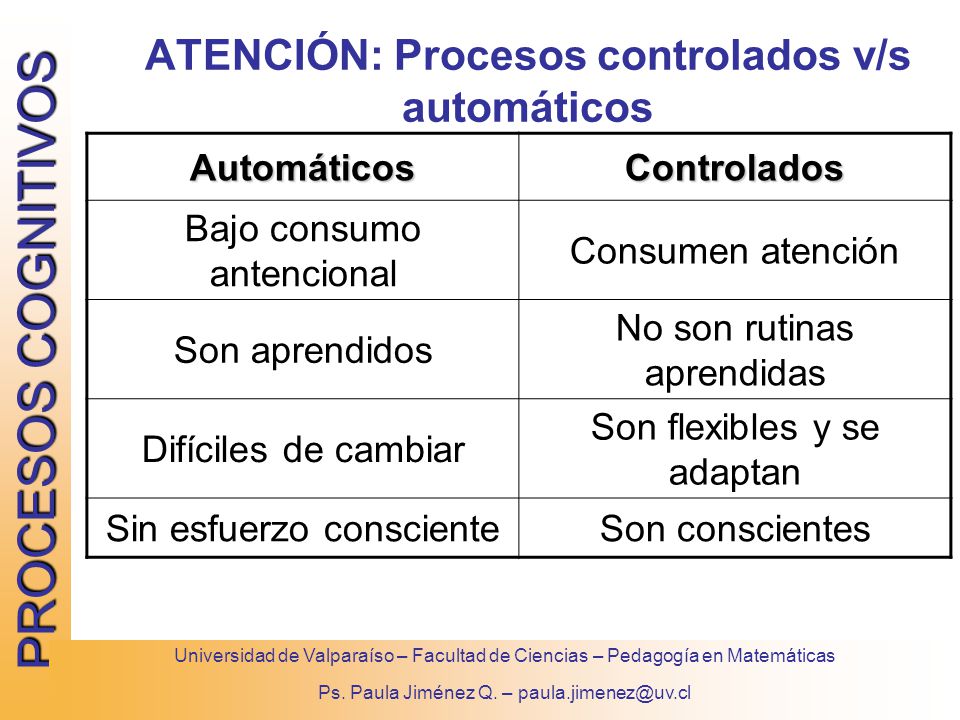 PROCESOS COGNITIVOS

ATENCIÓN: Procesos controlados v/s automáticos

| Automáticos | Controlados |
|---|---|
| Bajo consumo antencional | Consumen atención |
| Son aprendidos | No son rutinas aprendidas |
| Difíciles de cambiar | Son flexibles y se adaptan |
| Sin esfuerzo consciente | Son conscientes |

Universidad de Valparaíso – Facultad de Ciencias – Pedagogía en Matemáticas

Ps. Paula Jiménez Q. – paula.jimenez@uv.cl